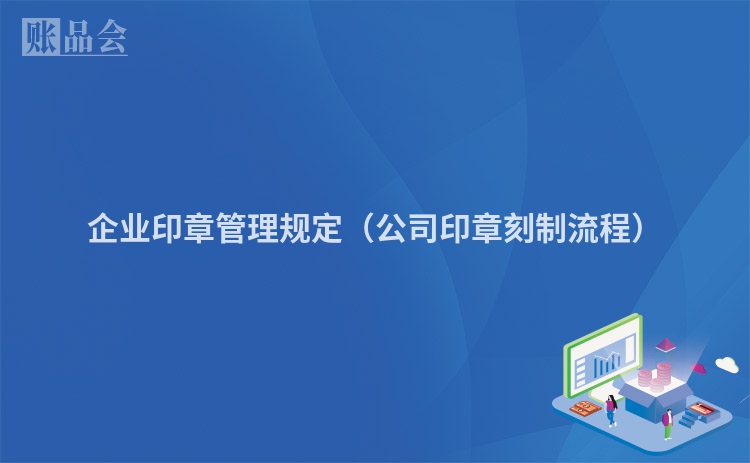 账品会

企业印章管理规定（公司印章刻制流程）